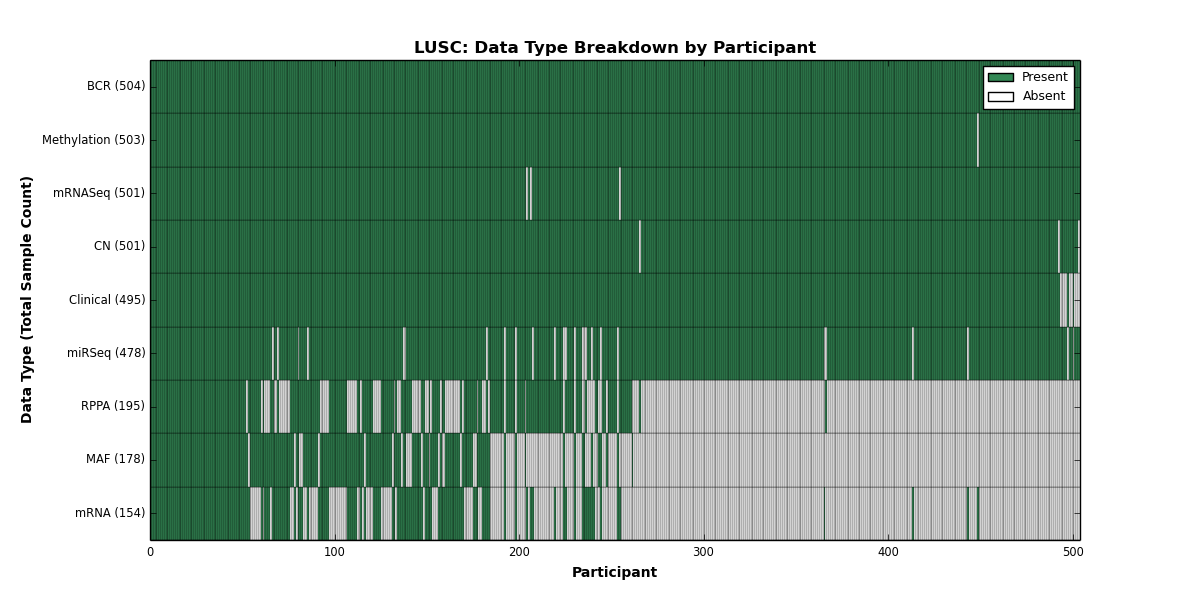 LUSC: Data Type Breakdown by Participant

Present
Absent

Data Type (Total Sample Count)

BCR (504)
Methylation (503)
mRNASeq (501)
CN (501)
Clinical (495)
miRSeq (478)
RPPA (195)
MAF (178)
mRNA (154)

0
100
200
300
400
500

Participant